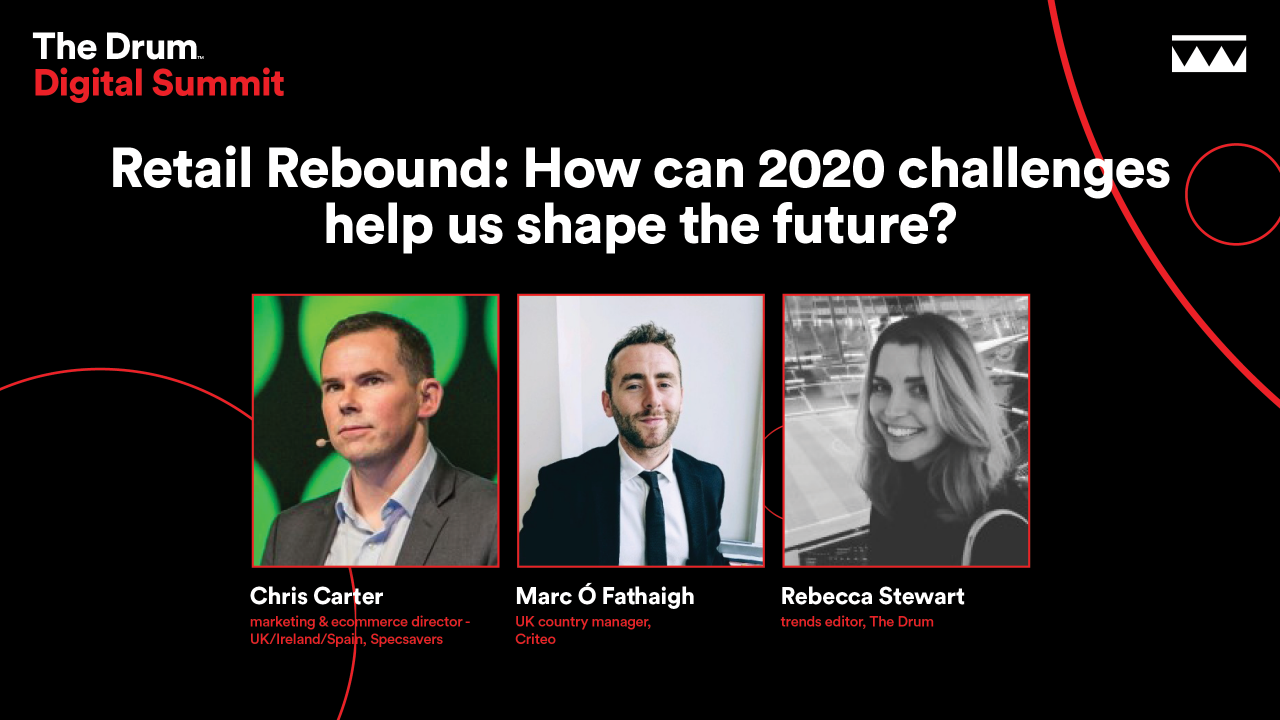 The Drum™
Digital Summit

Retail Rebound: How can 2020 challenges help us shape the future?

Chris Carter
marketing & ecommerce director - UK/Ireland/Spain, Specsavers

Marc Ó Fathaigh
UK country manager, Criteo

Rebecca Stewart
trends editor, The Drum